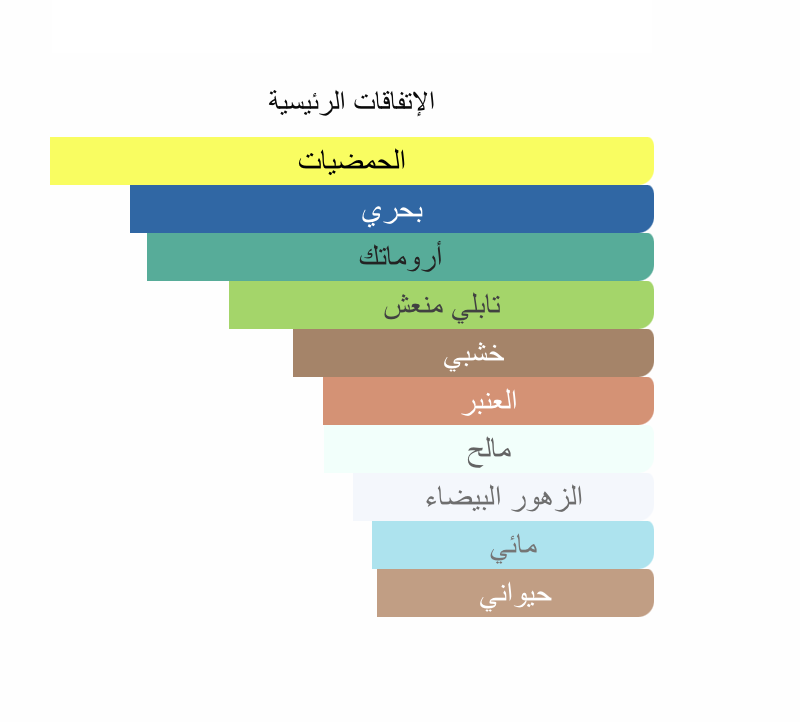 الإتفاقات الرئيسية

الحمضيات
بحري
أروماتك
تابلي منعش
خشبي
العنبر
مالح
الزهور البيضاء
مائي
حيواني